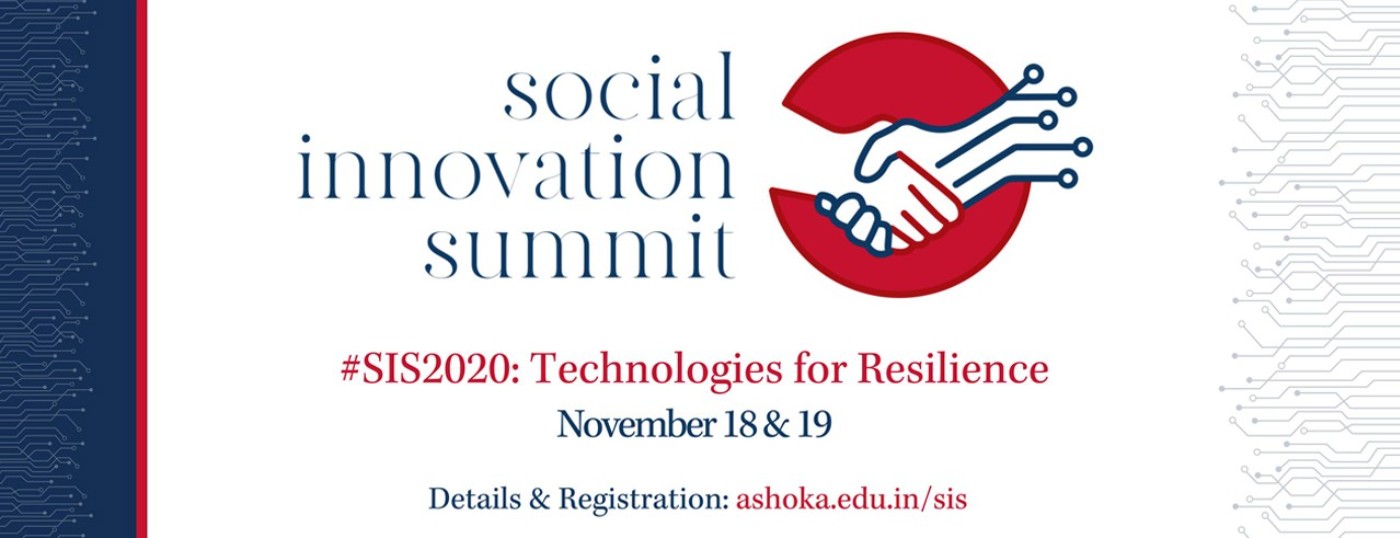 social innovation summit

#SIS2020: Technologies for Resilience

November 18 & 19

Details & Registration: ashoka.edu.in/sis